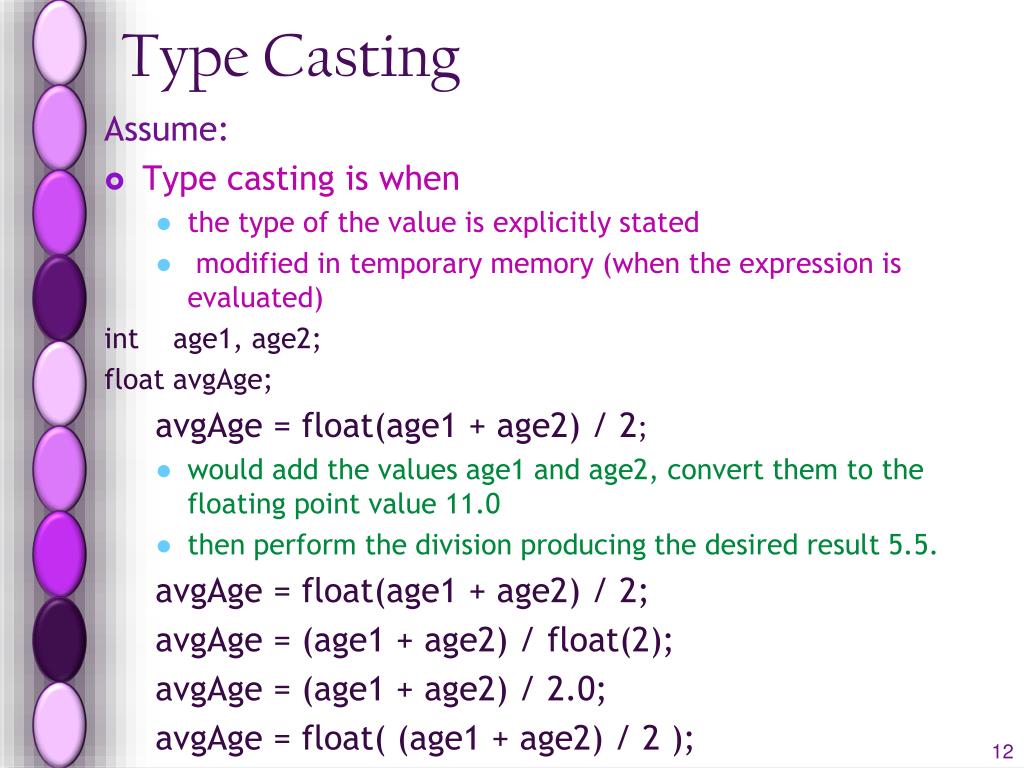 Type Casting

Assume:

Type casting is when

the type of the value is explicitly stated

modified in temporary memory (when the expression is evaluated)

int age1, age2;
float avgAge;

avgAge = float(age1 + age2) / 2;

would add the values age1 and age2, convert them to the floating point value 11.0

then perform the division producing the desired result 5.5.

avgAge = float(age1 + age2) / 2;
avgAge = (age1 + age2) / float(2);
avgAge = (age1 + age2) / 2.0;
avgAge = float( (age1 + age2) / 2 );

12